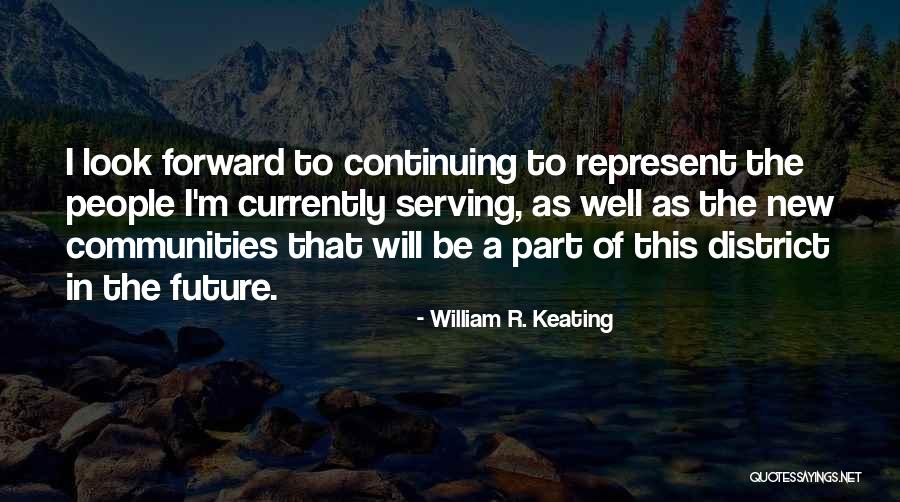 I look forward to continuing to represent the people I'm currently serving, as well as the new communities that will be a part of this district in the future.

- William R. Keating

QUOTESSAYINGS.NET